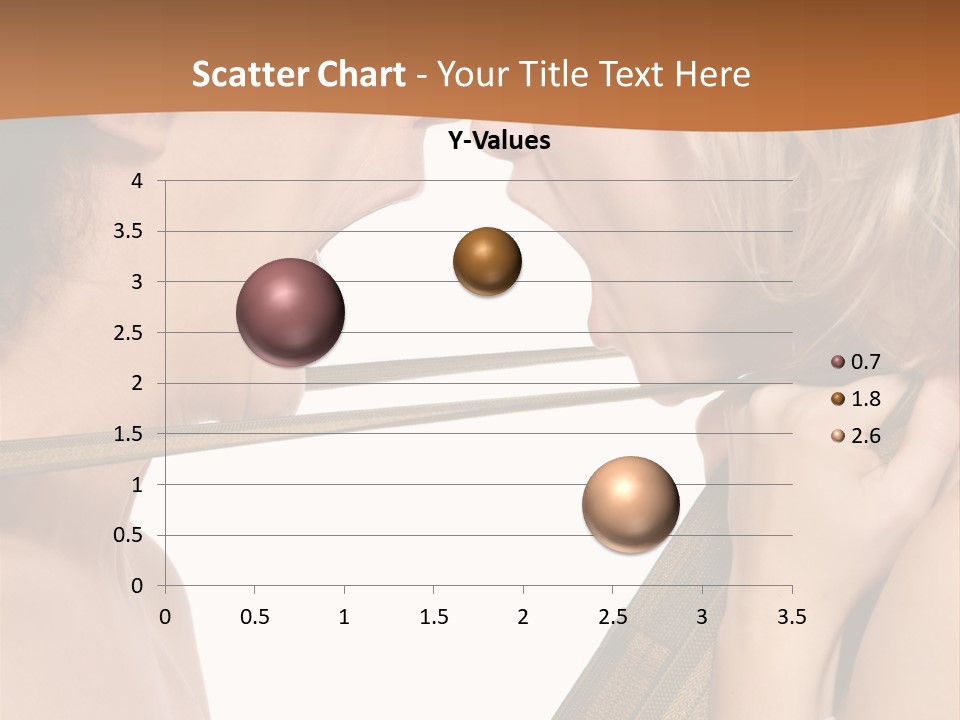 Scatter Chart - Your Title Text Here

Y-Values

4
3.5
3
2.5
2
1.5
1
0.5
0

0 0.5 1 1.5 2 2.5 3 3.5

0.7
1.8
2.6